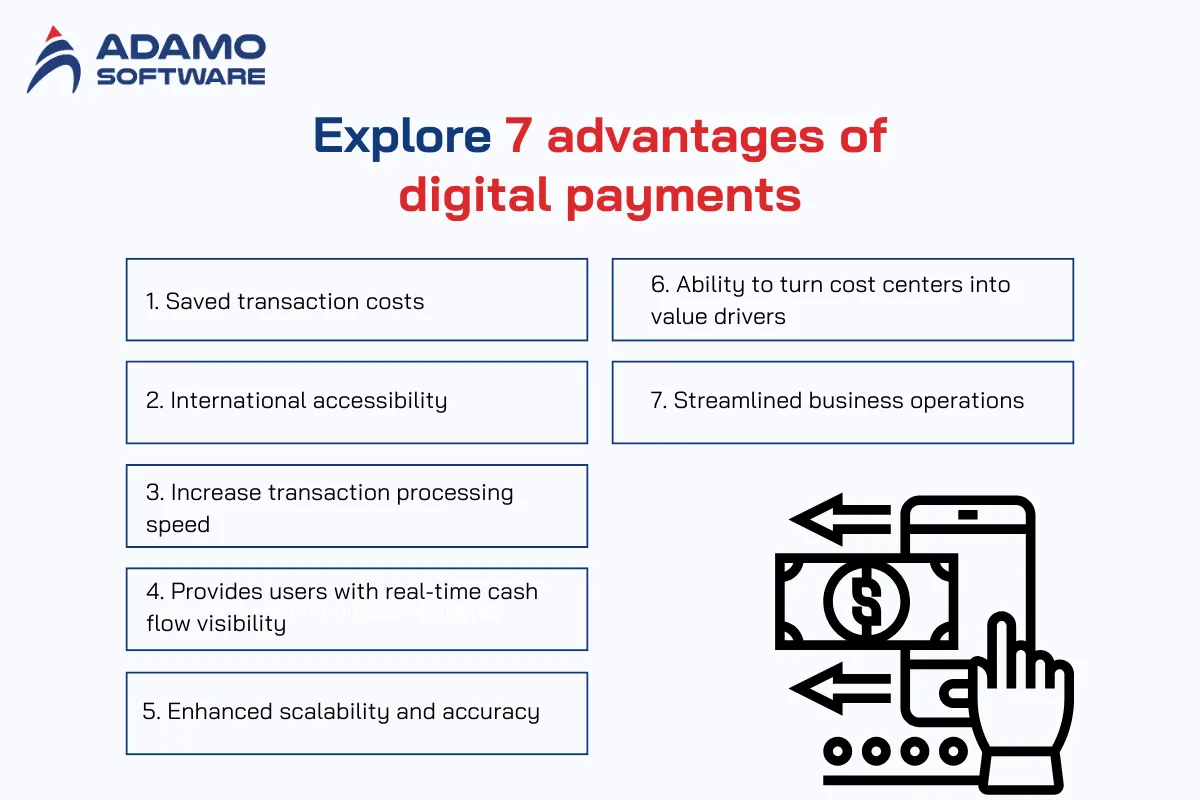 ADAMO SOFTWARE

Explore 7 advantages of digital payments

1. Saved transaction costs

2. International accessibility

3. Increase transaction processing speed

4. Provides users with real-time cash flow visibility

5. Enhanced scalability and accuracy

6. Ability to turn cost centers into value drivers

7. Streamlined business operations

$